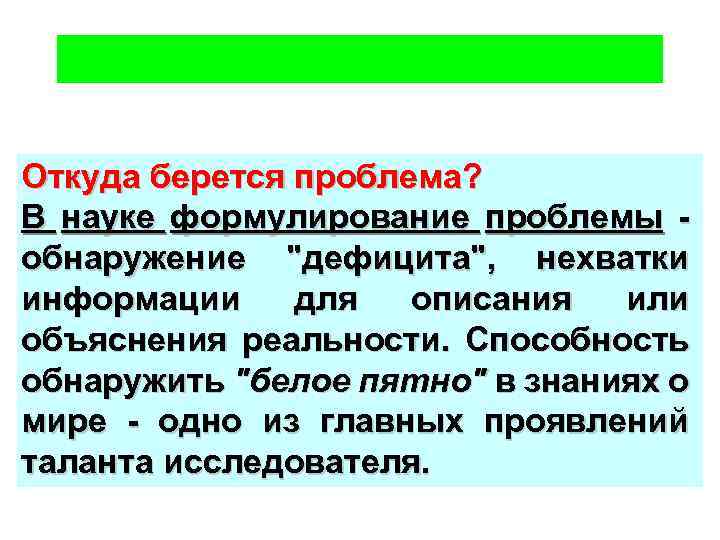 Откуда берется проблема?

В науке формулирование проблемы - обнаружение "дефицита", нехватки информации для описания или объяснения реальности. Способность обнаружить "белое пятно" в знаниях о мире - одно из главных проявлений таланта исследователя.